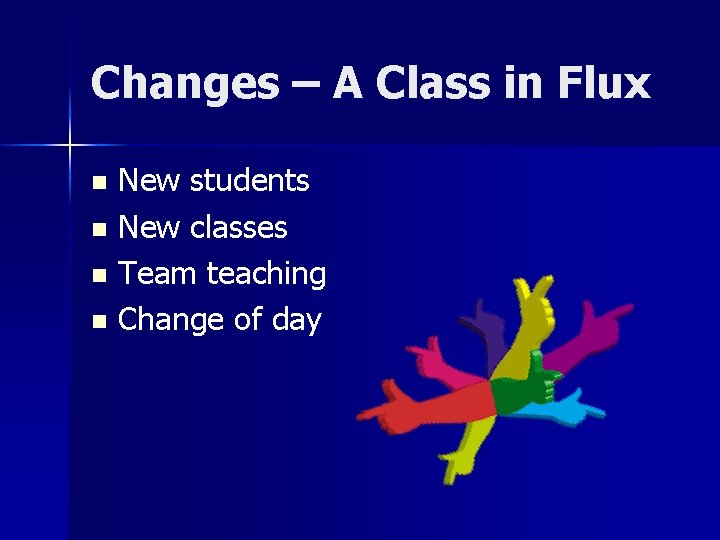 Changes – A Class in Flux

- New students
- New classes
- Team teaching
- Change of day